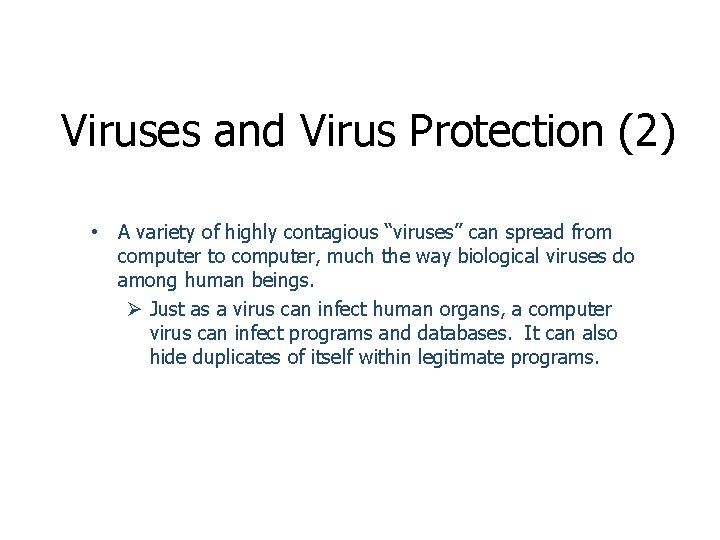 Viruses and Virus Protection (2)

• A variety of highly contagious “viruses” can spread from computer to computer, much the way biological viruses do among human beings.

➢ Just as a virus can infect human organs, a computer virus can infect programs and databases. It can also hide duplicates of itself within legitimate programs.